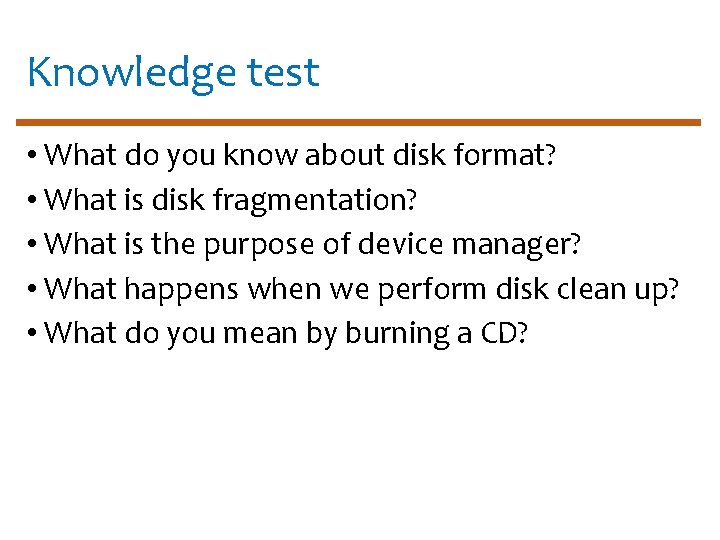 Knowledge test

• What do you know about disk format?
• What is disk fragmentation?
• What is the purpose of device manager?
• What happens when we perform disk clean up?
• What do you mean by burning a CD?